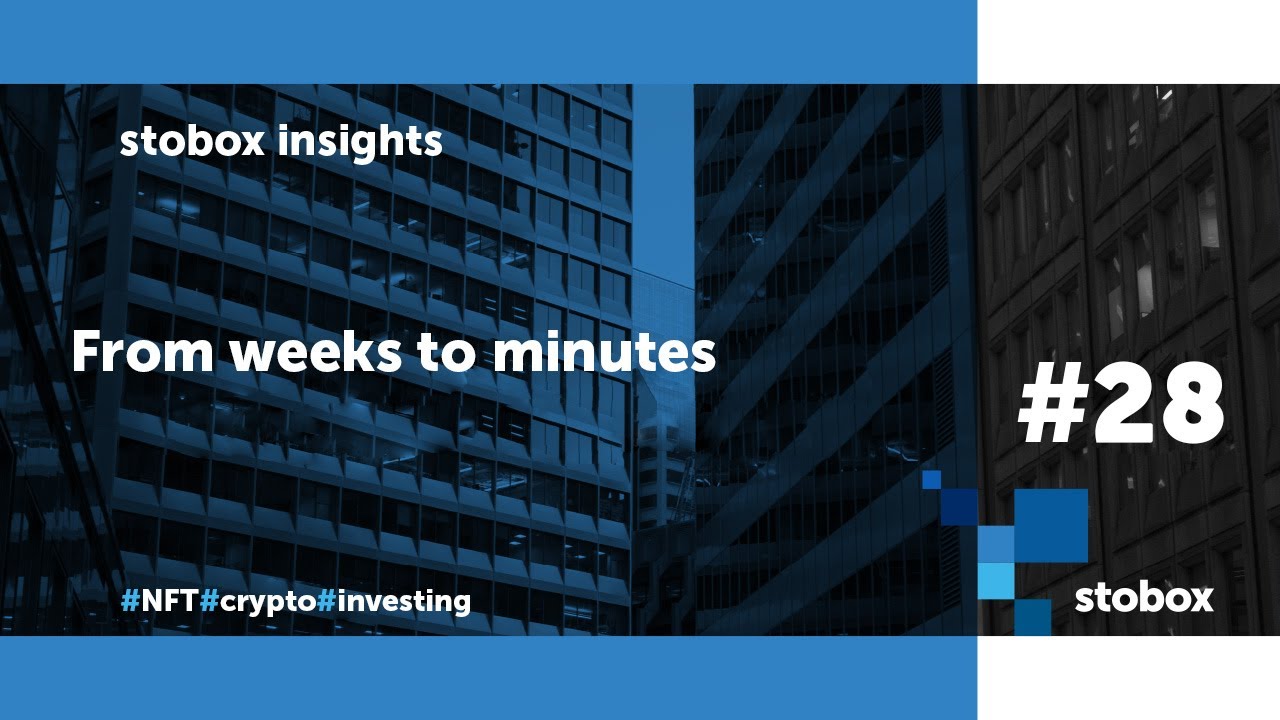 stobox insights

From weeks to minutes

#28

#NFT#crypto#investing

stobox